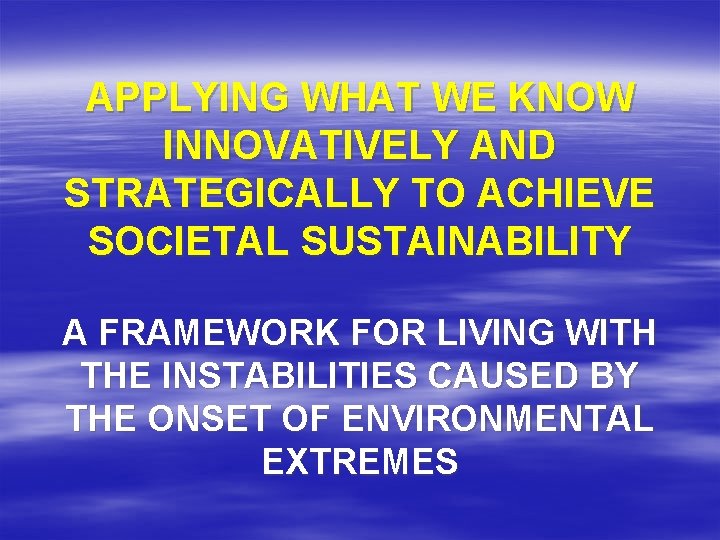 APPLYING WHAT WE KNOW INNOVATIVELY AND STRATEGICALLY TO ACHIEVE SOCIETAL SUSTAINABILITY

A FRAMEWORK FOR LIVING WITH THE INSTABILITIES CAUSED BY THE ONSET OF ENVIRONMENTAL EXTREMES